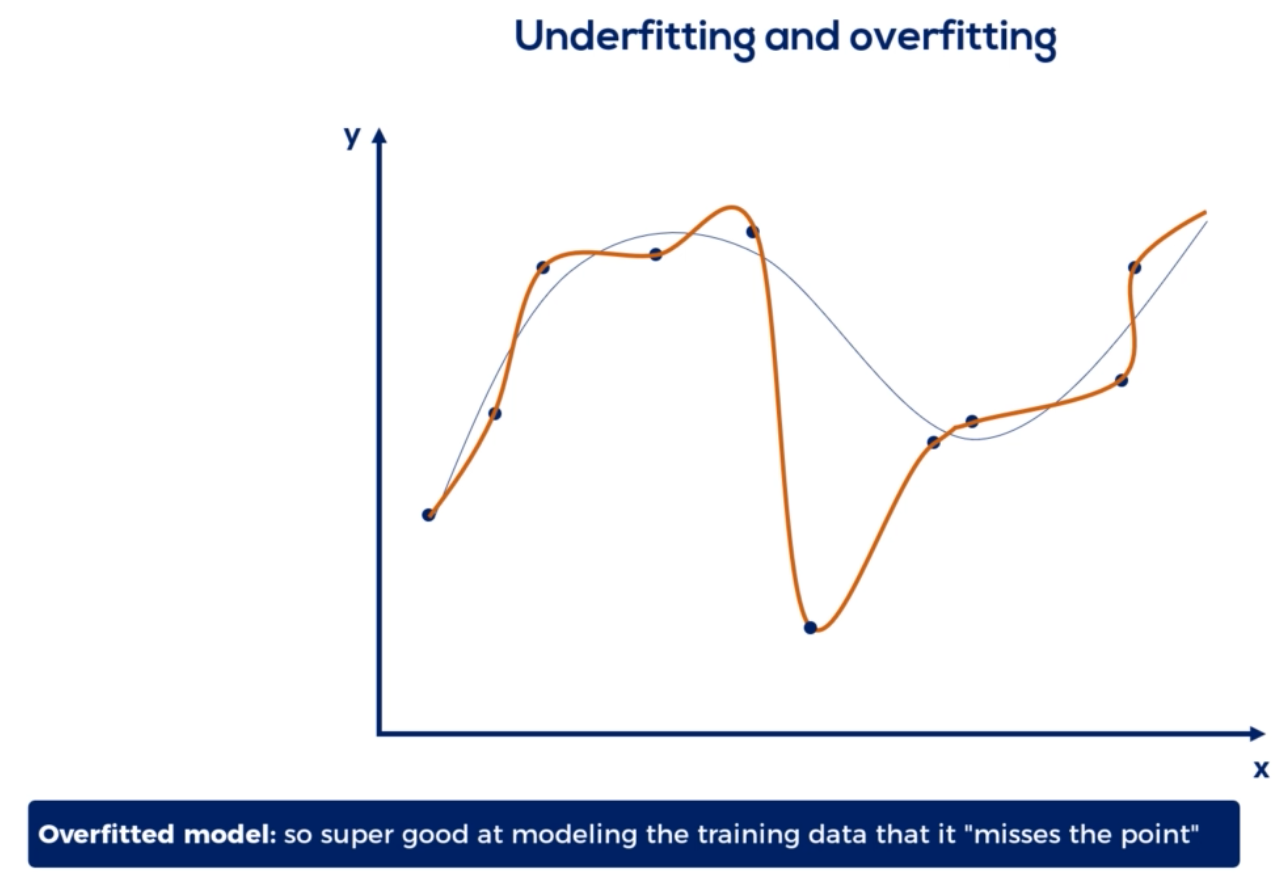 Underfitting and overfitting

y

x

Overfitted model: so super good at modeling the training data that it "misses the point"